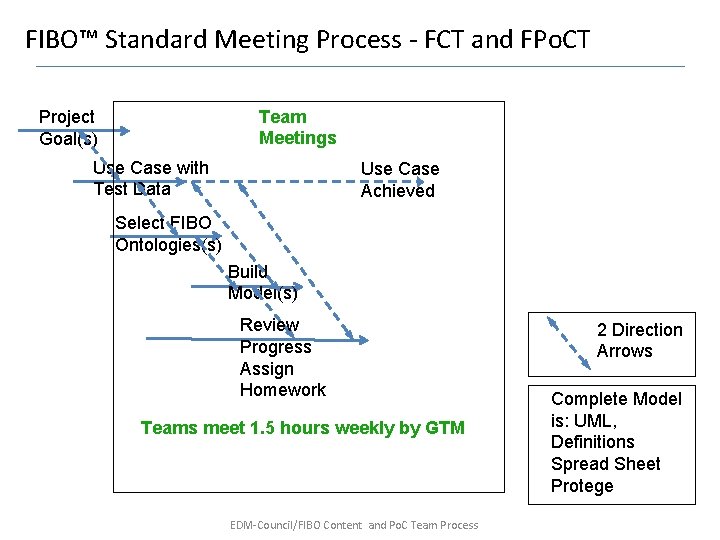 FIBO™ Standard Meeting Process - FCT and FPoCT

Project Goal(s)

Team Meetings

Use Case with Test Data

Use Case Achieved

Select FIBO Ontologies(s)

Build Model(s)

Review Progress Assign Homework

Teams meet 1.5 hours weekly by GTM

2 Direction Arrows

Complete Model is: UML, Definitions Spread Sheet Protege

EDM-Council/FIBO Content and PoC Team Process